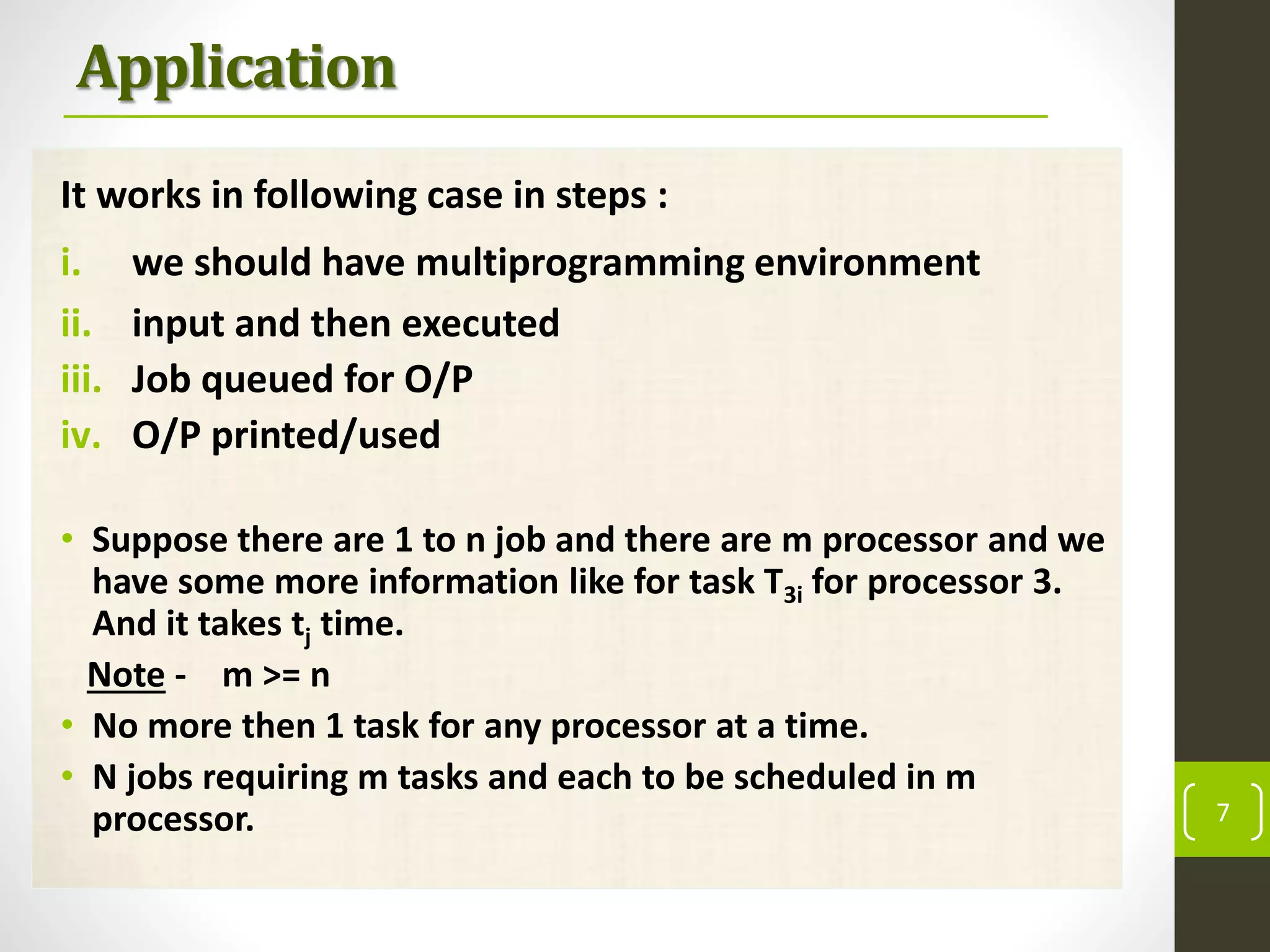 Application

It works in following case in steps :

i. we should have multiprogramming environment

ii. input and then executed

iii. Job queued for O/P

iv. O/P printed/used

• Suppose there are 1 to n job and there are m processor and we have some more information like for task $T_{3i}$ for processor 3. And it takes $t_j$ time.

Note - m >= n

• No more then 1 task for any processor at a time.

• N jobs requiring m tasks and each to be scheduled in m processor.

7